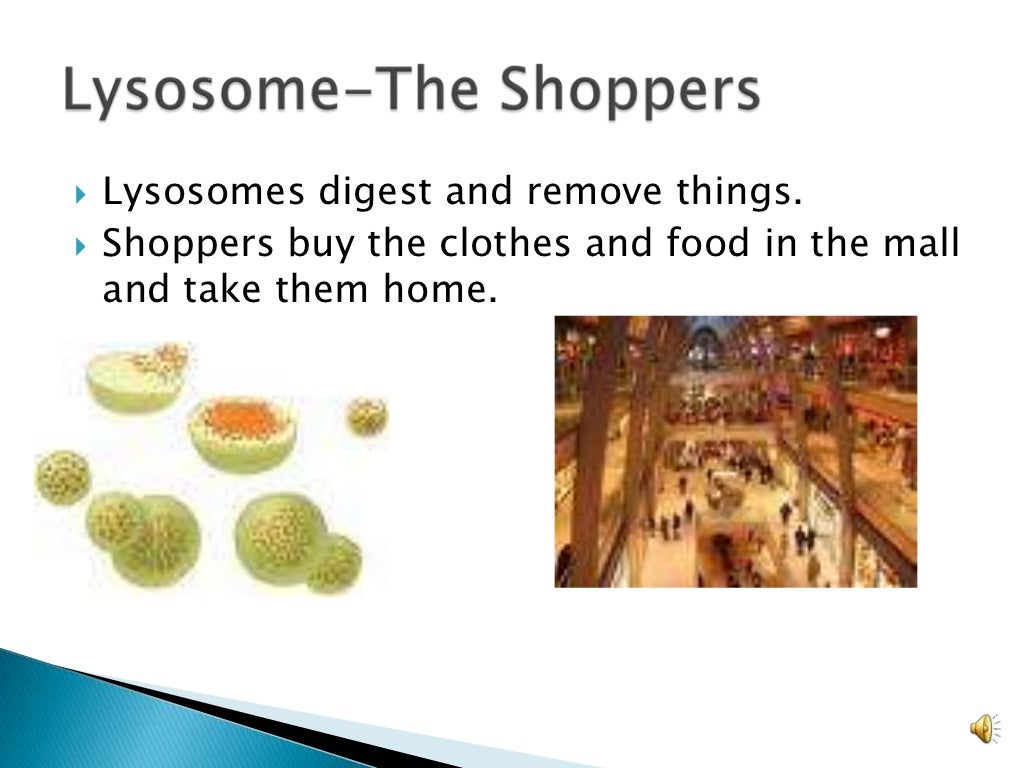 Lysosome-The Shoppers

Lysosomes digest and remove things.
Shoppers buy the clothes and food in the mall and take them home.